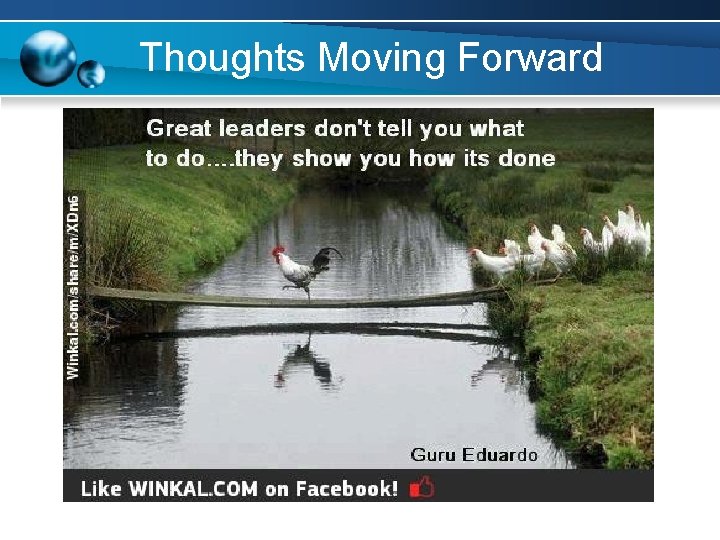 Thoughts Moving Forward

Great leaders don't tell you what to do....they show you how its done

Winkal.com/share/m/XDn6

Guru Eduardo

Like WINKAL.COM on Facebook!